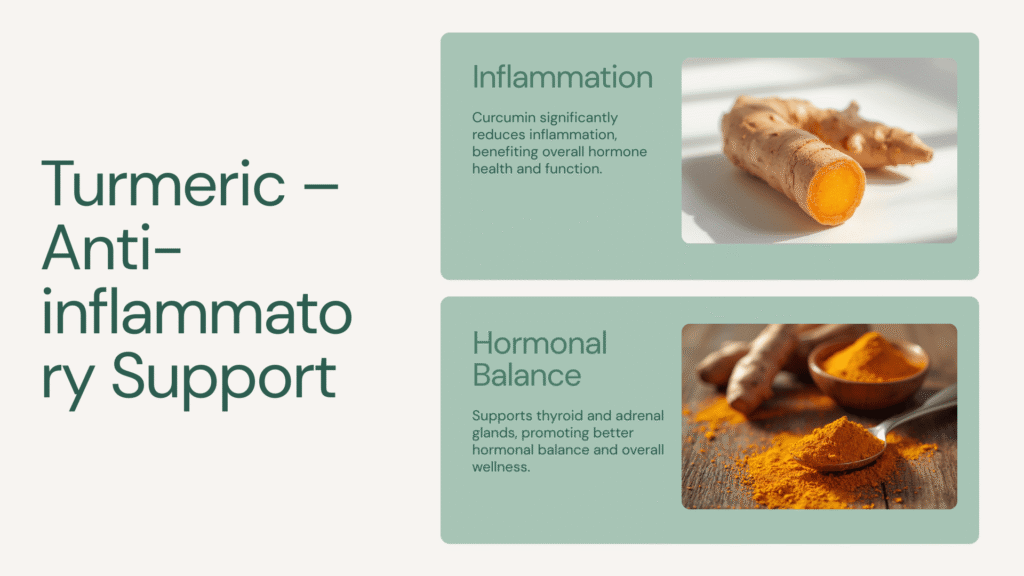 Turmeric – Anti-inflammatory Support

Inflammation

Curcumin significantly reduces inflammation, benefiting overall hormone health and function.

Hormonal Balance

Supports thyroid and adrenal glands, promoting better hormonal balance and overall wellness.